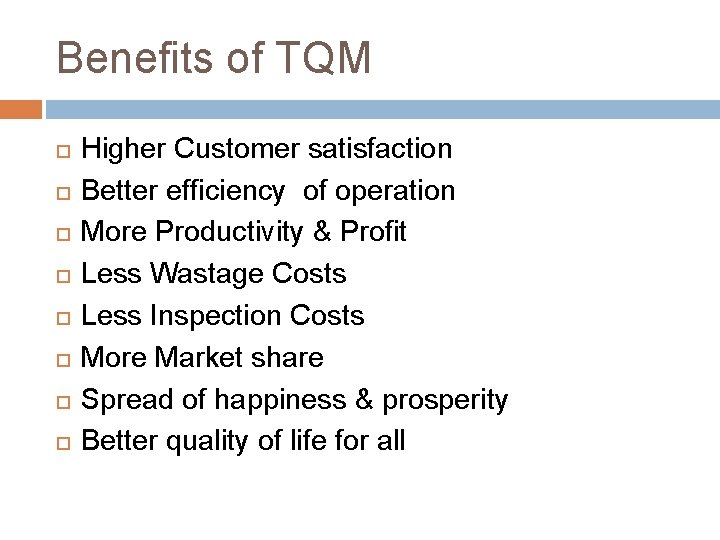 Benefits of TQM

- Higher Customer satisfaction
- Better efficiency  of operation
- More Productivity & Profit
- Less Wastage Costs
- Less Inspection Costs
- More Market share
- Spread of happiness & prosperity
- Better quality of life for all